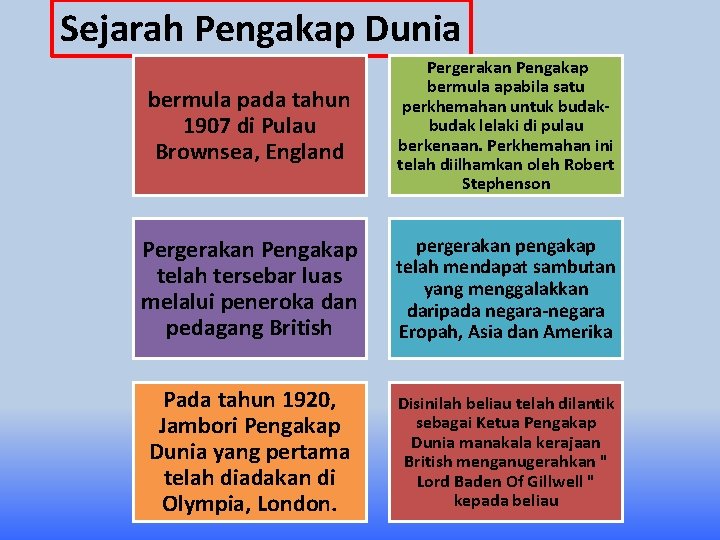 Sejarah Pengakap Dunia

bermula pada tahun 1907 di Pulau Brownsea, England

Pergerakan Pengakap bermula apabila satu perkhemahan untuk budak-budak lelaki di pulau berkenaan. Perkhemahan ini telah diilhamkan oleh Robert Stephenson

Pergerakan Pengakap telah tersebar luas melalui peneroka dan pedagang British

pergerakan pengakap telah mendapat sambutan yang menggalakkan daripada negara-negara Eropah, Asia dan Amerika

Pada tahun 1920, Jambori Pengakap Dunia yang pertama telah diadakan di Olympia, London.

Disinilah beliau telah dilantik sebagai Ketua Pengakap Dunia manakala kerajaan British menganugerahkan " Lord Baden Of Gillwell " kepada beliau